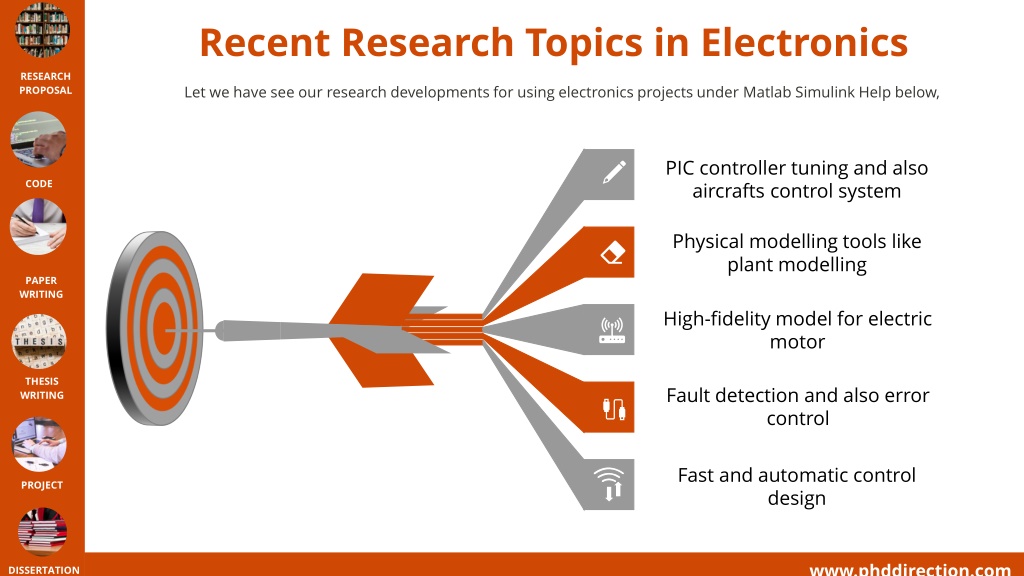 RESEARCH PROPOSAL

CODE

PAPER WRITING

THESIS

THESIS WRITING

PROJECT

DISSERTATION

Recent Research Topics in Electronics

Let we have see our research developments for using electronics projects under Matlab Simulink Help below,

PIC controller tuning and also aircrafts control system

Physical modelling tools like plant modelling

High-fidelity model for electric motor

Fault detection and also error control

Fast and automatic control design

www.phddirection.com